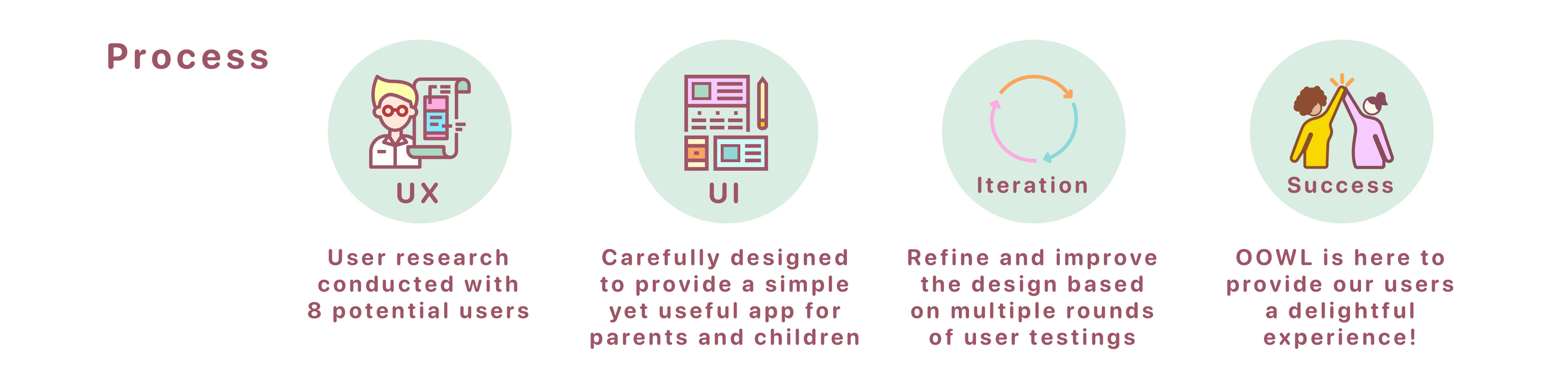 Process

UX

User research conducted with 8 potential users

UI

Carefully designed to provide a simple yet useful app for parents and children

Iteration

Refine and improve the design based on multiple rounds of user testings

Success

OOWL is here to provide our users a delightful experience!